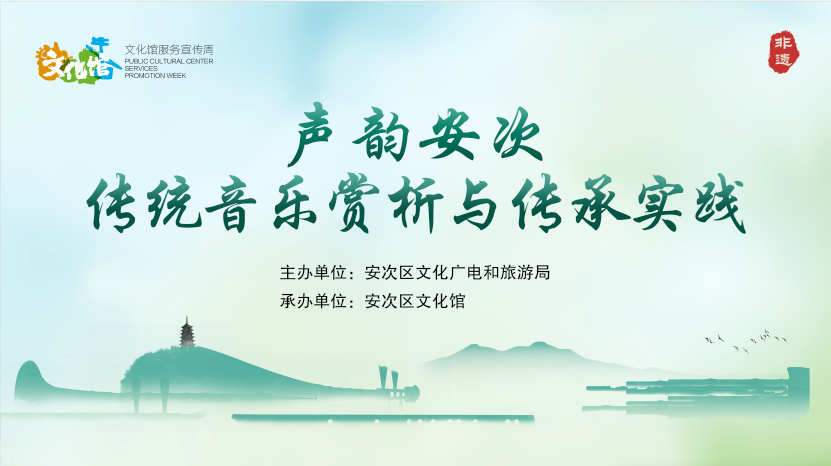 文化馆
文化馆服务宣传周
PUBLIC CULTURAL CENTER SERVICES PROMOTION WEEK

非遗

声韵安次
传统音乐赏析与传承实践

主办单位：安次区文化广电和旅游局
承办单位：安次区文化馆